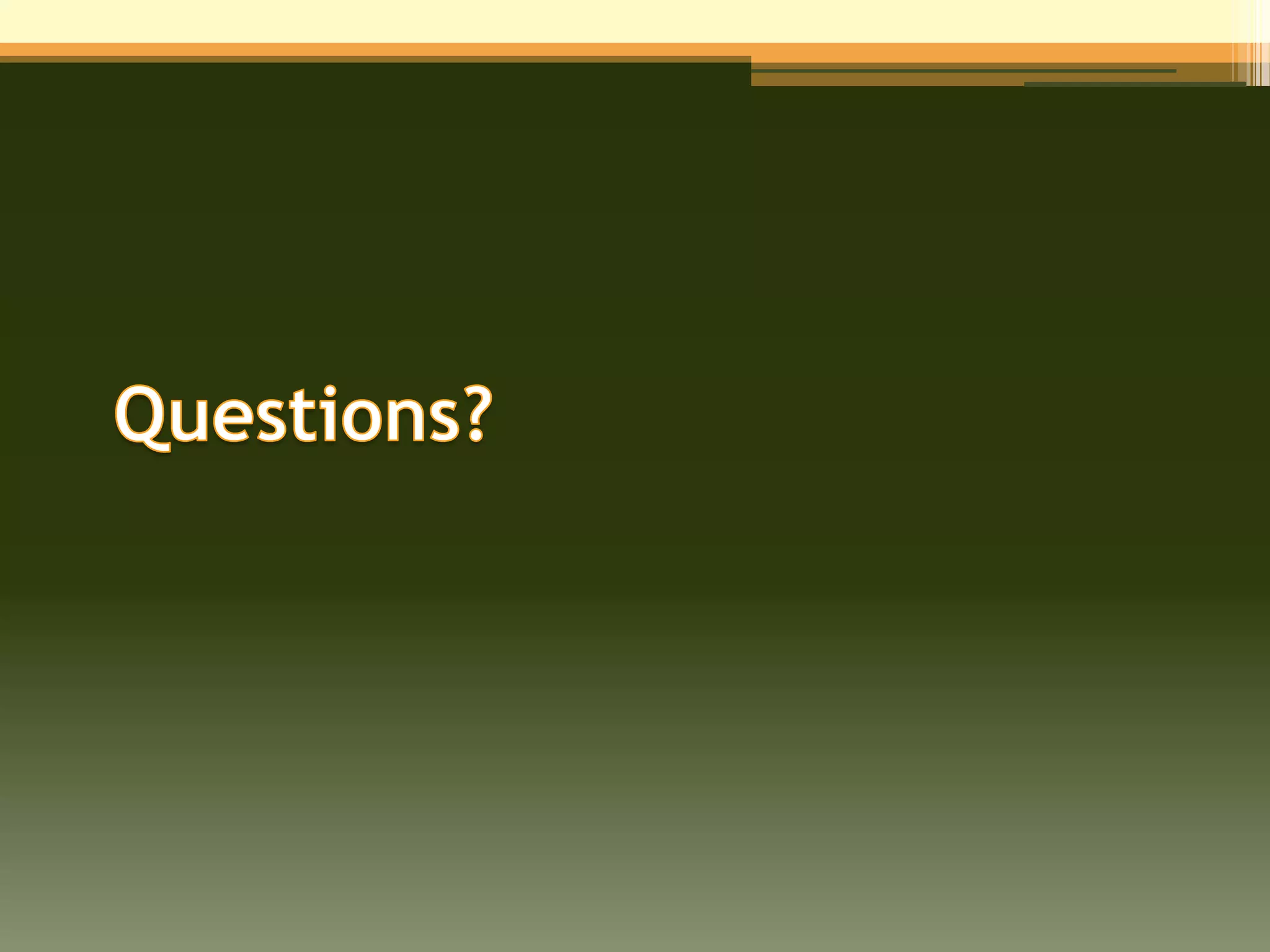 Questions?